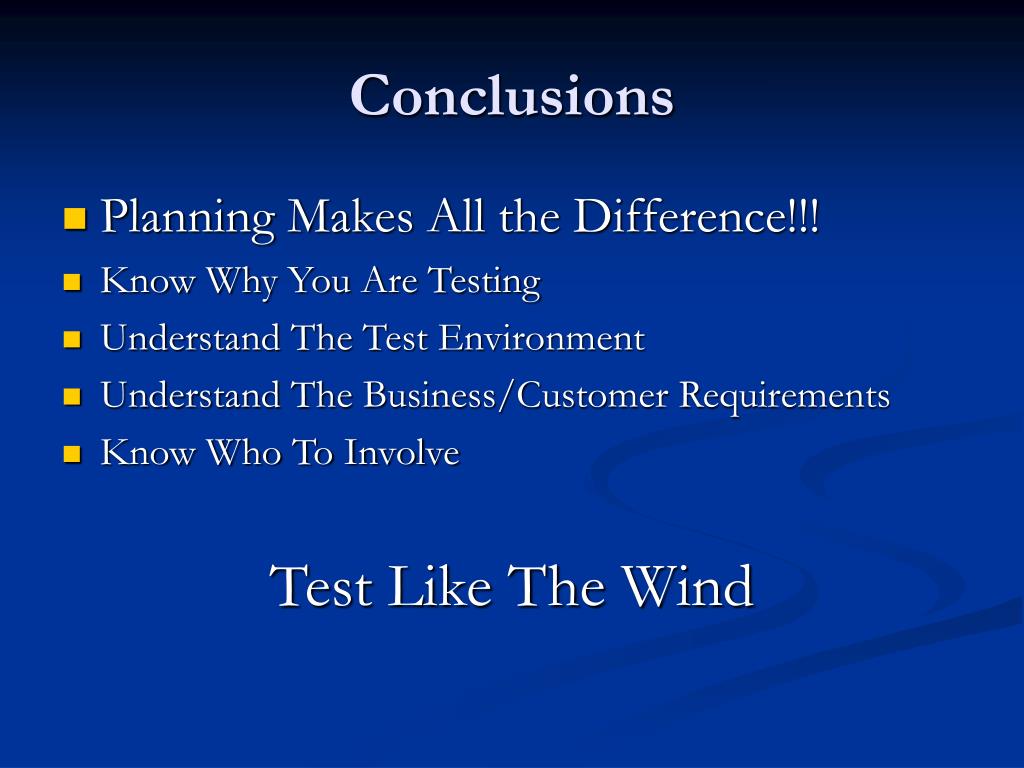 Conclusions

- Planning Makes All the Difference!!!
- Know Why You Are Testing
- Understand The Test Environment
- Understand The Business/Customer Requirements
- Know Who To Involve

Test Like The Wind